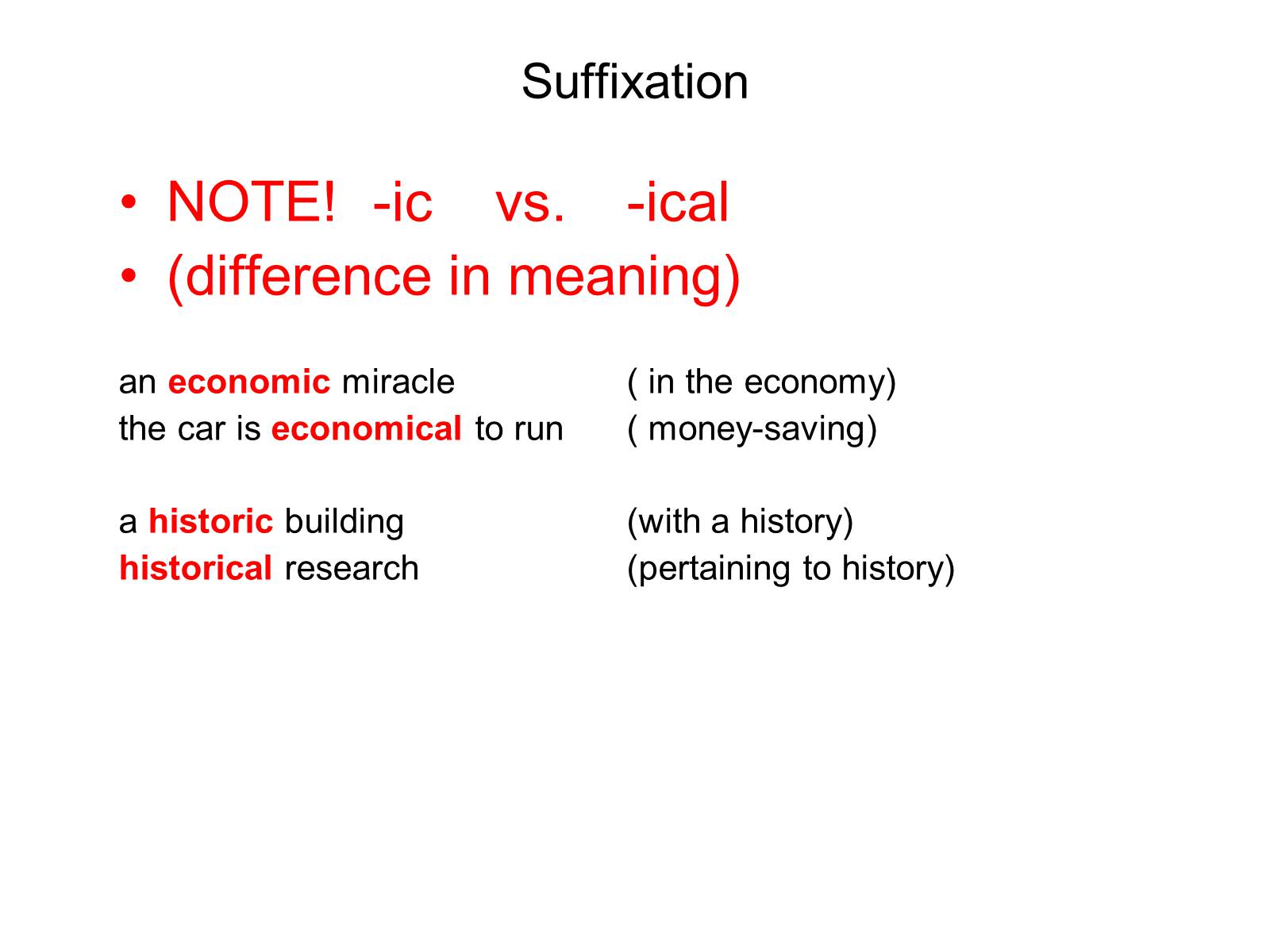 Suffixation

• NOTE! -ic vs. -ical
• (difference in meaning)

an economic miracle ( in the economy)
the car is economical to run ( money-saving)

a historic building (with a history)
historical research (pertaining to history)